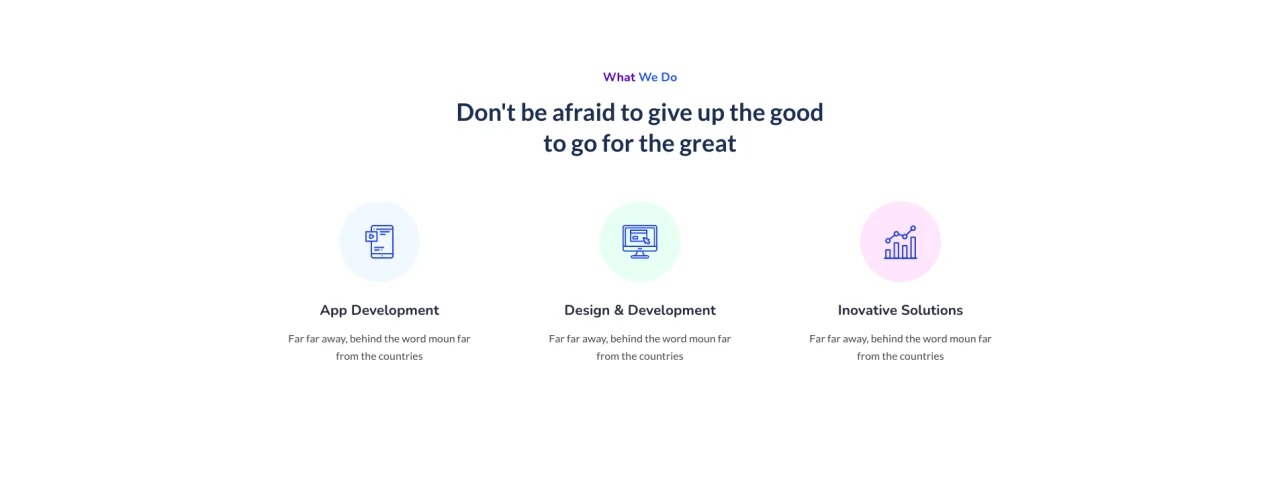 What We Do

Don't be afraid to give up the good to go for the great

App Development

Far far away, behind the word moun far from the countries

Design & Development

Far far away, behind the word moun far from the countries

Inovative Solutions

Far far away, behind the word moun far from the countries